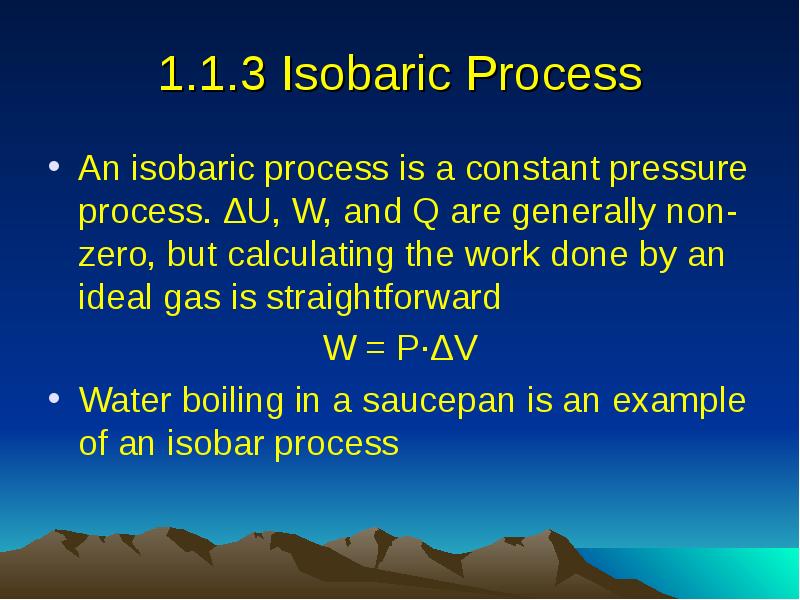 1.1.3 Isobaric Process

• An isobaric process is a constant pressure process. $\Delta U$, W, and Q are generally non-zero, but calculating the work done by an ideal gas is straightforward

$W = P \cdot \Delta V$

• Water boiling in a saucepan is an example of an isobar process